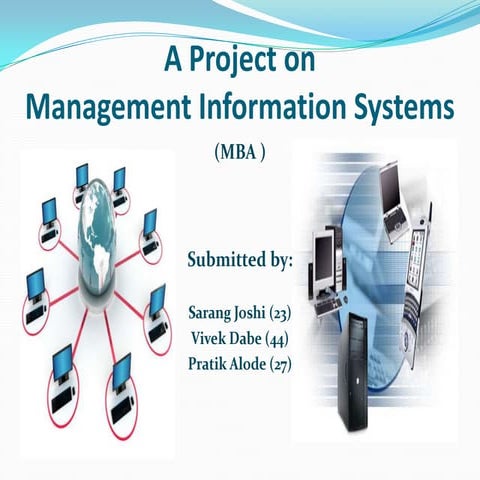 A Project on
Management Information Systems

(MBA )

Submitted by:

Sarang Joshi (23)
Vivek Dabe (44)
Pratik Alode (27)